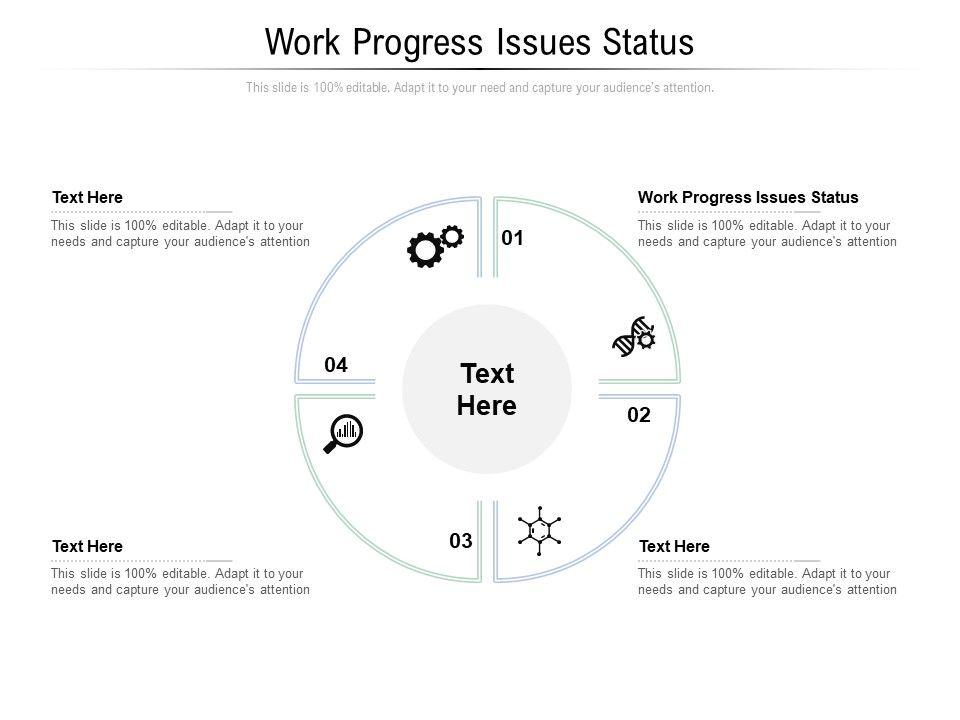 Work Progress Issues Status

This slide is 100% editable. Adapt it to your need and capture your audience's attention.

Text Here

This slide is 100% editable. Adapt it to your needs and capture your audience's attention

Work Progress Issues Status

This slide is 100% editable. Adapt it to your needs and capture your audience's attention

01

04

Text Here

02

03

Text Here

This slide is 100% editable. Adapt it to your needs and capture your audience's attention

Text Here

This slide is 100% editable. Adapt it to your needs and capture your audience's attention